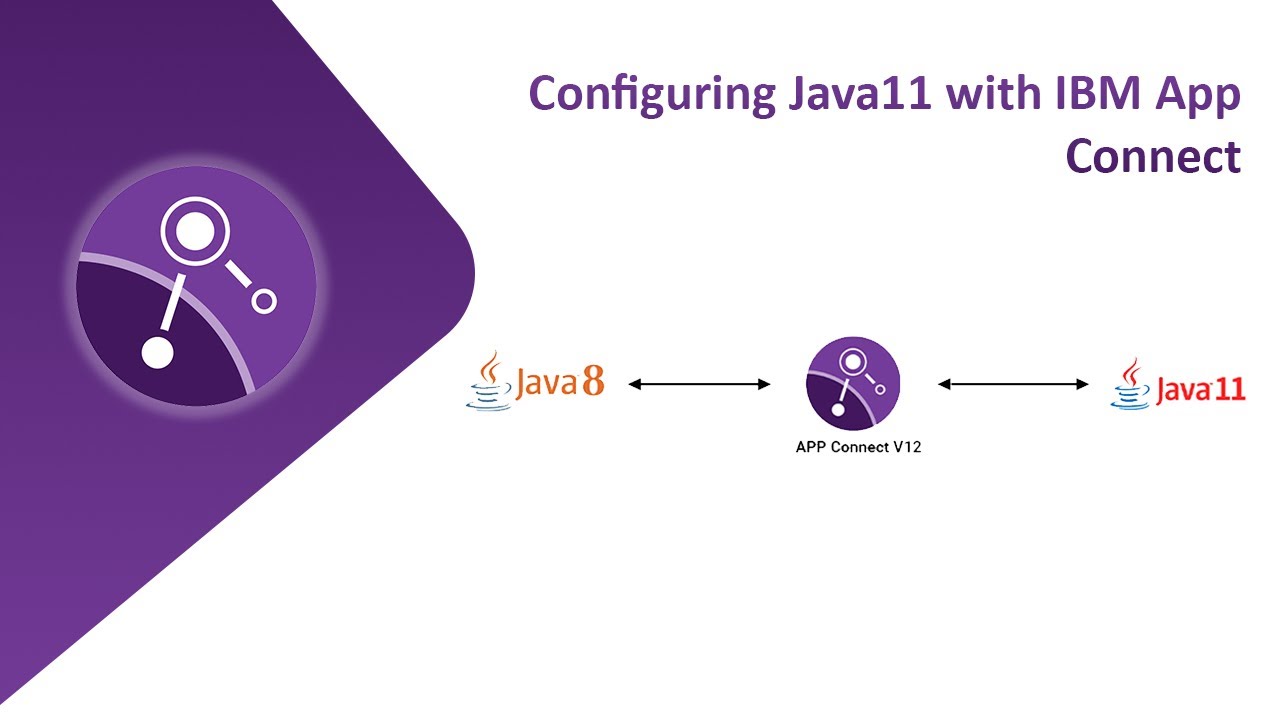 Configuring Java11 with IBM App Connect

Java 8

APP Connect V12

Java 11